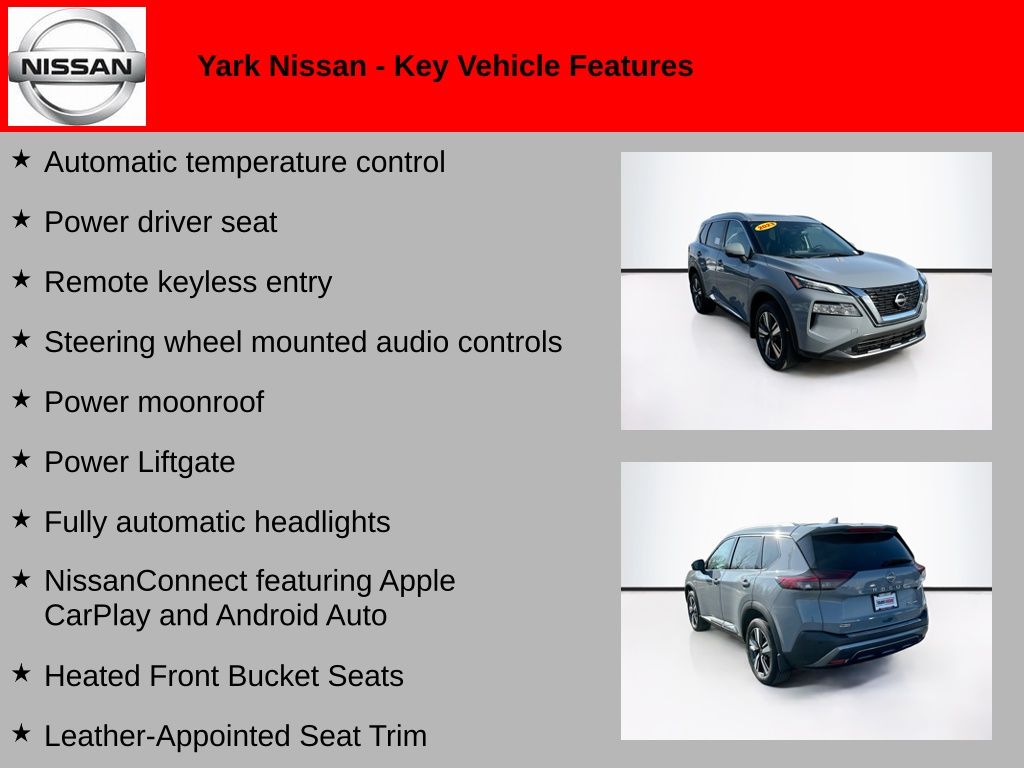 NISSAN

Yark Nissan - Key Vehicle Features

★ Automatic temperature control

★ Power driver seat

★ Remote keyless entry

★ Steering wheel mounted audio controls

★ Power moonroof

★ Power Liftgate

★ Fully automatic headlights

★ NissanConnect featuring Apple CarPlay and Android Auto

★ Heated Front Bucket Seats

★ Leather-Appointed Seat Trim